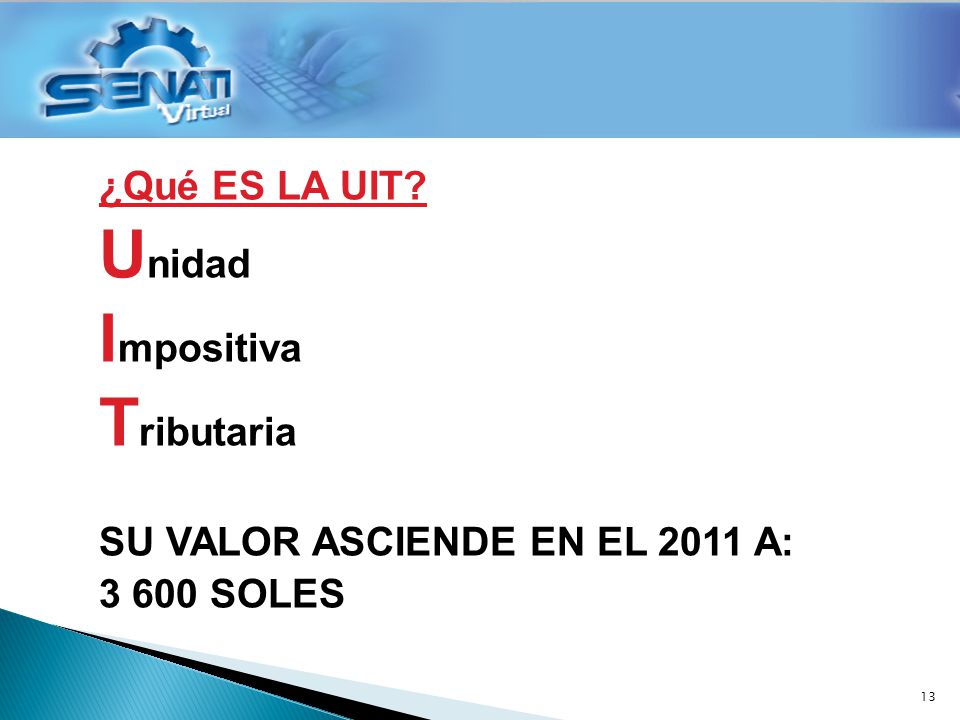 SENATI Virtual

¿Qué ES LA UIT?

Unidad

Impositiva

Tributaria

SU VALOR ASCIENDE EN EL 2011 A:
3 600 SOLES

13